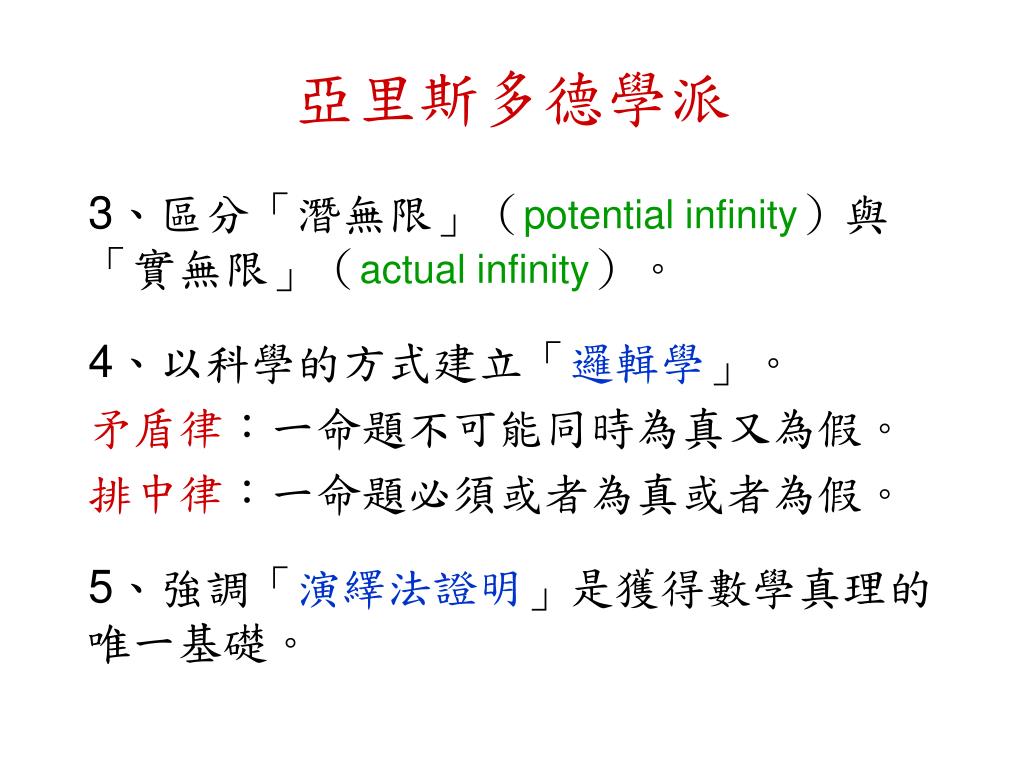 亞里斯多德學派

3、區分「潛無限」（potential infinity）與「實無限」（actual infinity）。

4、以科學的方式建立「邏輯學」。
矛盾律：一命題不可能同時為真又為假。
排中律：一命題必須或者為真或者為假。

5、強調「演繹法證明」是獲得數學真理的唯一基礎。